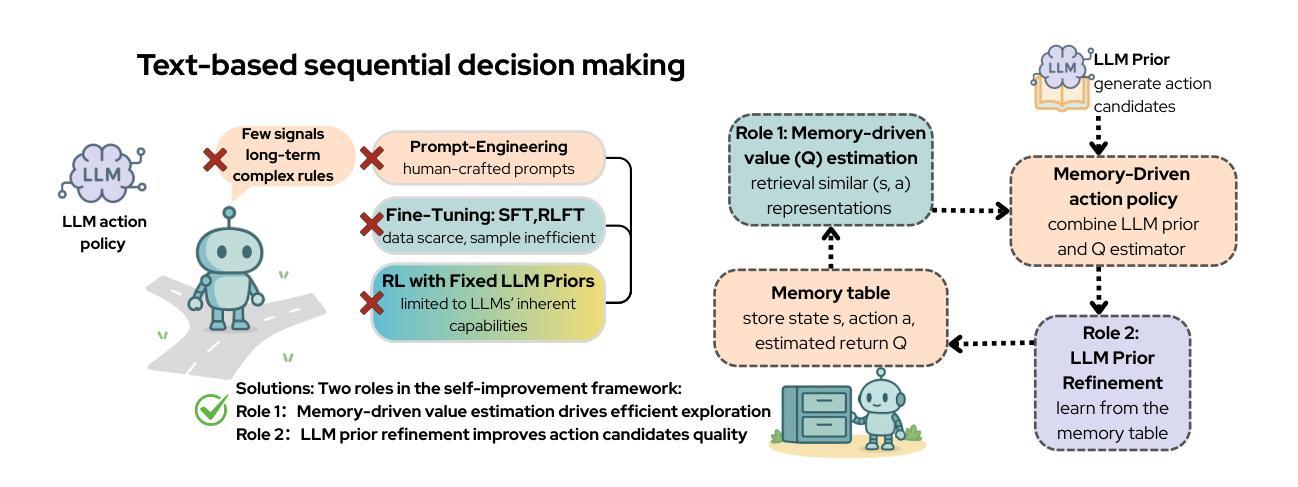 Text-based sequential decision making

LLM

LLM action policy

Few signals long-term complex rules

Prompt-Engineering
human-crafted prompts

Fine-Tuning: SFT,RLFT
data scarce, sample inefficient

RL with Fixed LLM Priors
limited to LLMs' inherent capabilities

Solutions: Two roles in the self-improvement framework:
Role 1: Memory-driven value estimation drives efficient exploration
Role 2: LLM prior refinement improves action candidates quality

LLM

LLM Prior
generate action candidates

Role 1: Memory-driven value (Q) estimation
retrieval similar (s, a) representations

Memory-Driven action policy
combine LLM prior and Q estimator

Memory table
store state s, action a, estimated return Q

Role 2: LLM Prior Refinement
learn from the memory table